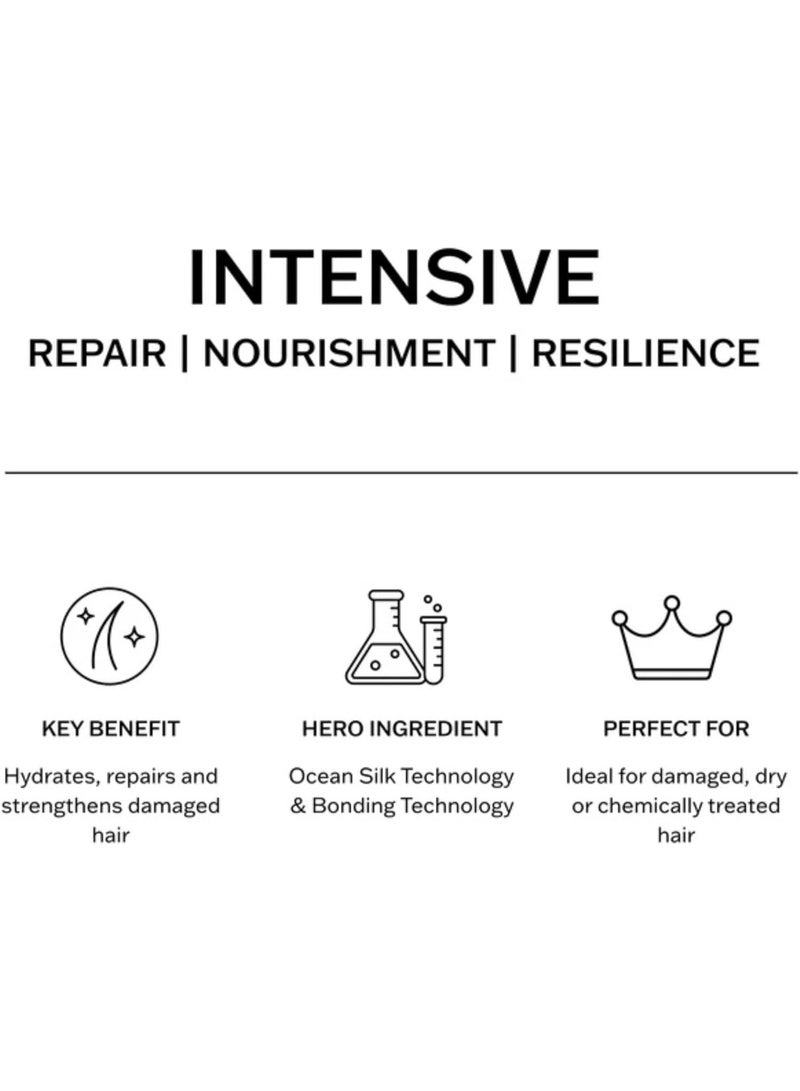 INTENSIVE
REPAIR | NOURISHMENT | RESILIENCE

KEY BENEFIT
Hydrates, repairs and strengthens damaged hair

HERO INGREDIENT
Ocean Silk Technology & Bonding Technology

PERFECT FOR
Ideal for damaged, dry or chemically treated hair